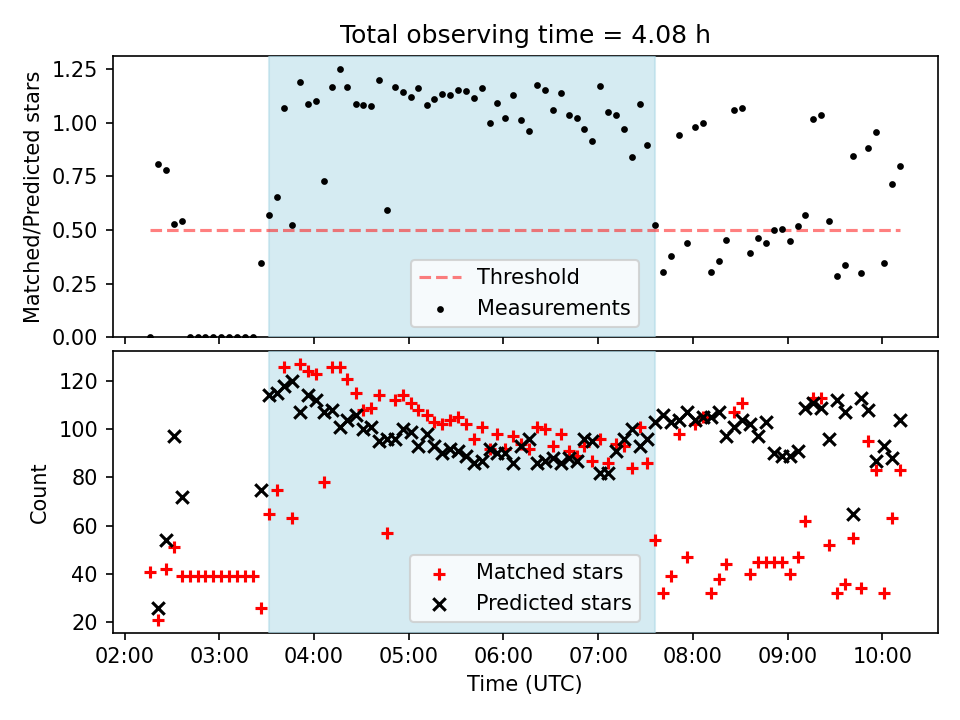 Total observing time = 4.08 h

Matched/Predicted stars

1.25
1.00
0.75
0.50
0.25
0.00

Threshold
Measurements

Count

120
100
80
60
40
20

Matched stars
Predicted stars

02:00 03:00 04:00 05:00 06:00 07:00 08:00 09:00 10:00

Time (UTC)